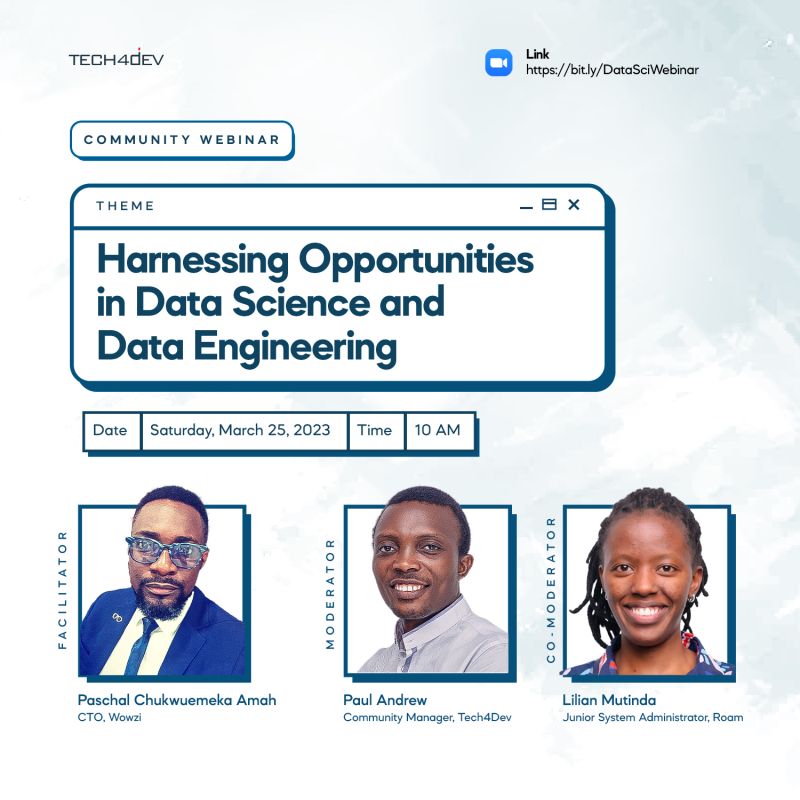 TECH4DEV

Link
https://bit.ly/DataSciWebinar

COMMUNITY WEBINAR

THEME

Harnessing Opportunities in Data Science and Data Engineering

| Date | Saturday, March 25, 2023 | Time | 10 AM |
|---|---|---|---|

FACILITATOR
Paschal Chukwuemeka Amah
CTO, Wowzi

MODERATOR
Paul Andrew
Community Manager, Tech4Dev

CO-MODERATOR
Lilian Mutinda
Junior System Administrator, Roam